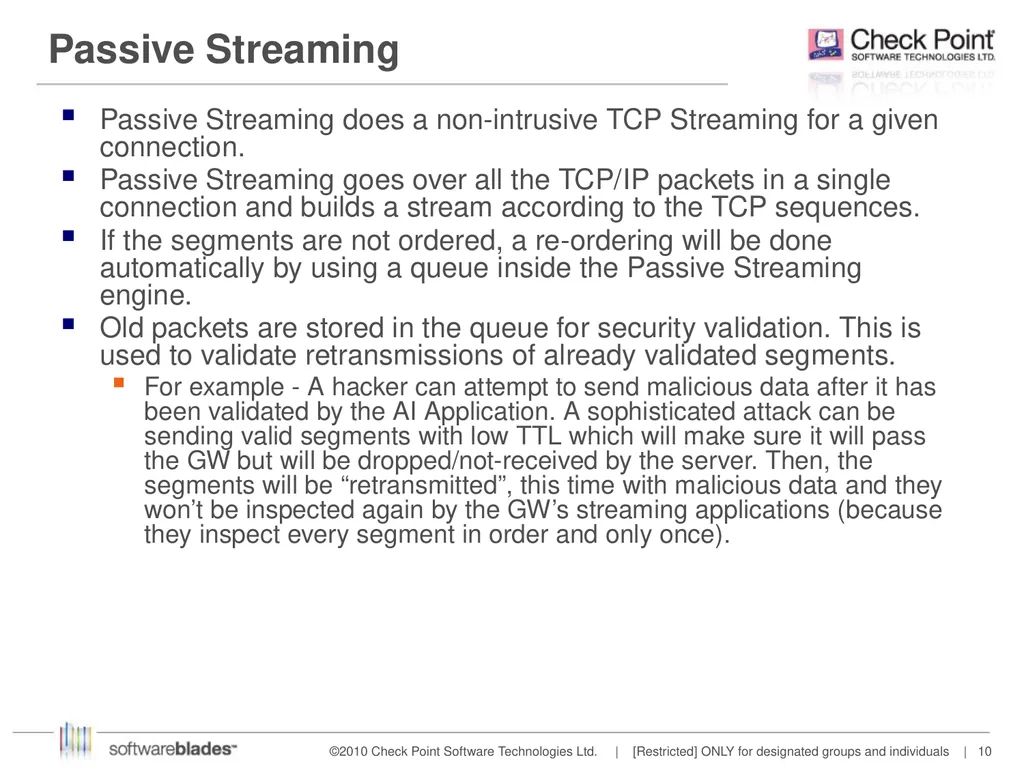 Passive Streaming

Check Point
SOFTWARE TECHNOLOGIES LTD.

- Passive Streaming does a non-intrusive TCP Streaming for a given connection.
- Passive Streaming goes over all the TCP/IP packets in a single connection and builds a stream according to the TCP sequences.
- If the segments are not ordered, a re-ordering will be done automatically by using a queue inside the Passive Streaming engine.
- Old packets are stored in the queue for security validation. This is used to validate retransmissions of already validated segments.
  - For example - A hacker can attempt to send malicious data after it has been validated by the AI Application. A sophisticated attack can be sending valid segments with low TTL which will make sure it will pass the GW but will be dropped/not-received by the server. Then, the segments will be “retransmitted”, this time with malicious data and they won’t be inspected again by the GW’s streaming applications (because they inspect every segment in order and only once).

softwareblades™

©2010 Check Point Software Technologies Ltd. | [Restricted] ONLY for designated groups and individuals | 10